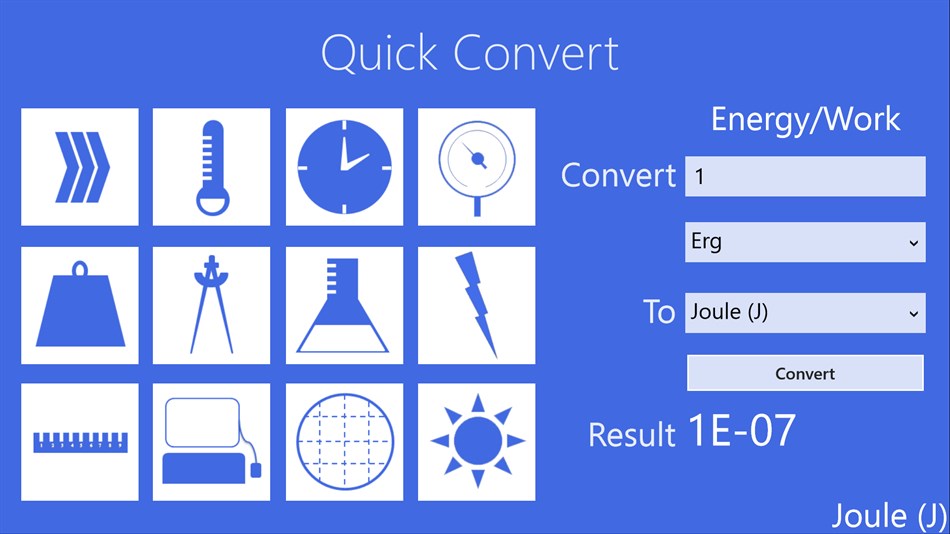 Quick Convert

Energy/Work

Convert 1

Erg

To Joule (J)

Convert

Result 1E-07

Joule (J)